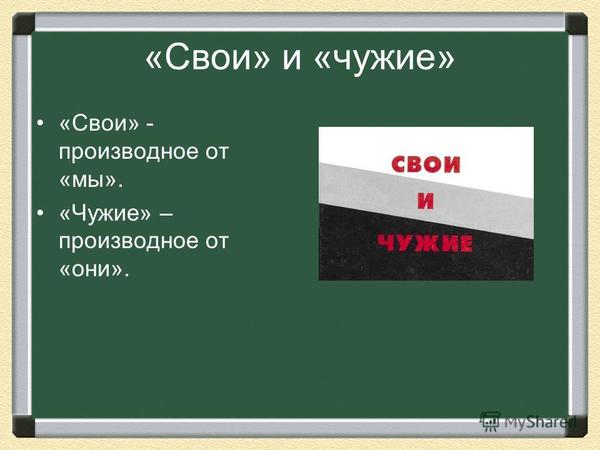 «Свои» и «чужие»

• «Свои» - производное от «мы».
• «Чужие» – производное от «они».

СВОИ
И
ЧУЖИЕ

MyShared